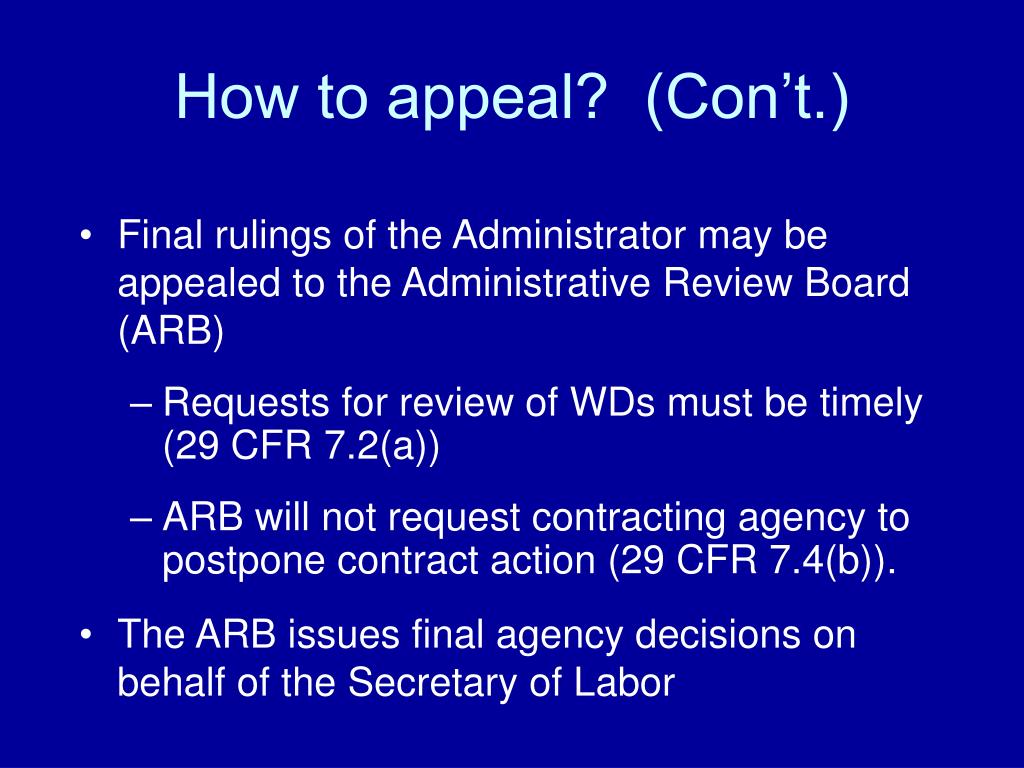 How to appeal?  (Con’t.)

• Final rulings of the Administrator may be appealed to the Administrative Review Board (ARB)

– Requests for review of WDs must be timely (29 CFR 7.2(a))

– ARB will not request contracting agency to postpone contract action (29 CFR 7.4(b)).

• The ARB issues final agency decisions on behalf of the Secretary of Labor